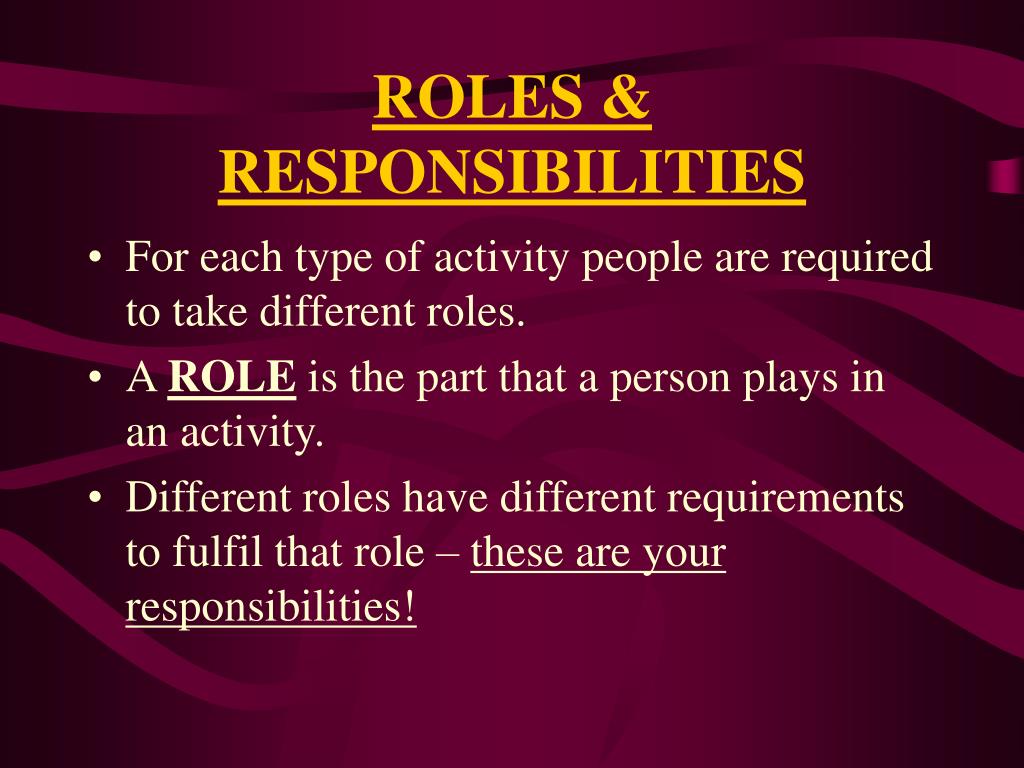 ROLES & RESPONSIBILITIES

• For each type of activity people are required to take different roles.

• A ROLE is the part that a person plays in an activity.

• Different roles have different requirements to fulfil that role – these are your responsibilities!